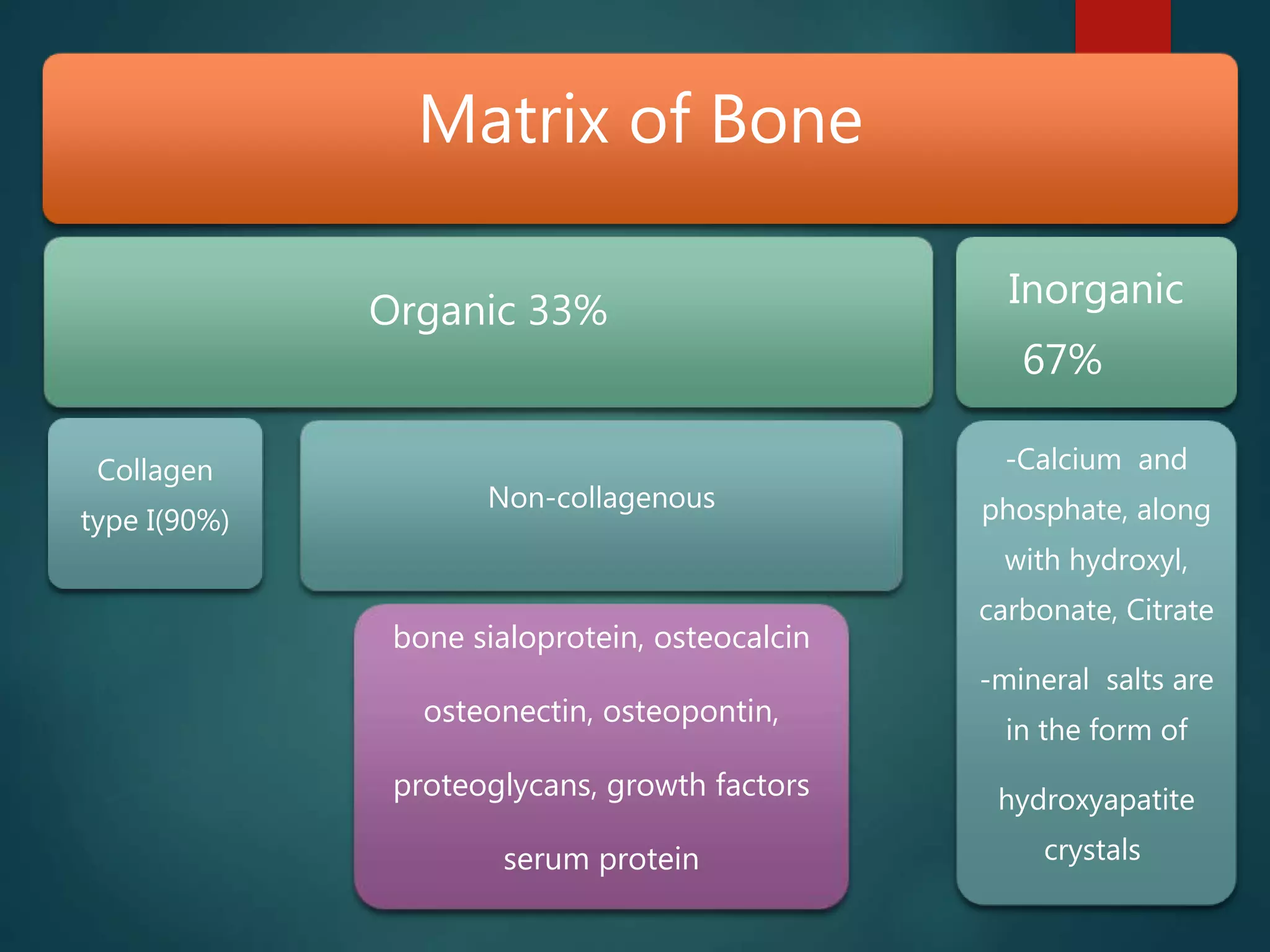 Matrix of Bone

Organic 33%

Inorganic 67%

Collagen type I(90%)

Non-collagenous

bone sialoprotein, osteocalcin

osteonectin, osteopontin,

proteoglycans, growth factors

serum protein

-Calcium and phosphate, along with hydroxyl, carbonate, Citrate

-mineral salts are in the form of

hydroxyapatite crystals